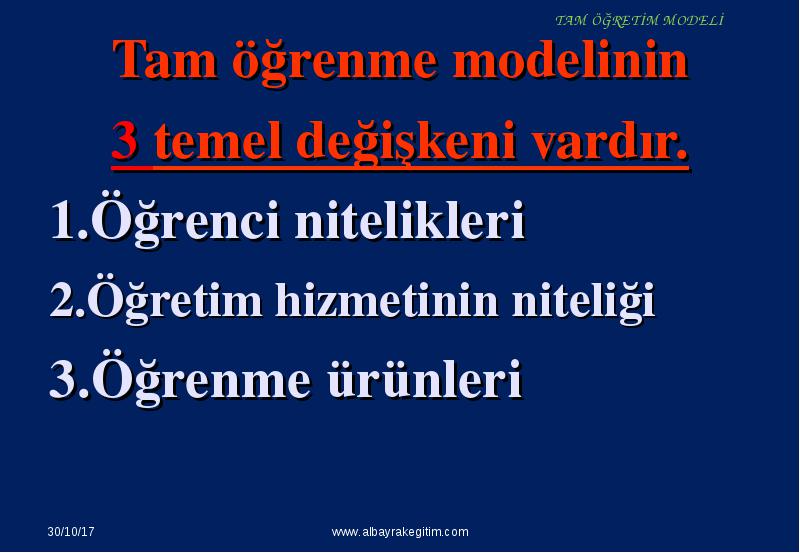 TAM ÖĞRETİM MODELİ

Tam öğrenme modelinin
3 temel değişkeni vardır.

1.Öğrenci nitelikleri
2.Öğretim hizmetinin niteliği
3.Öğrenme ürünleri

30/10/17
www.albayrakegitim.com